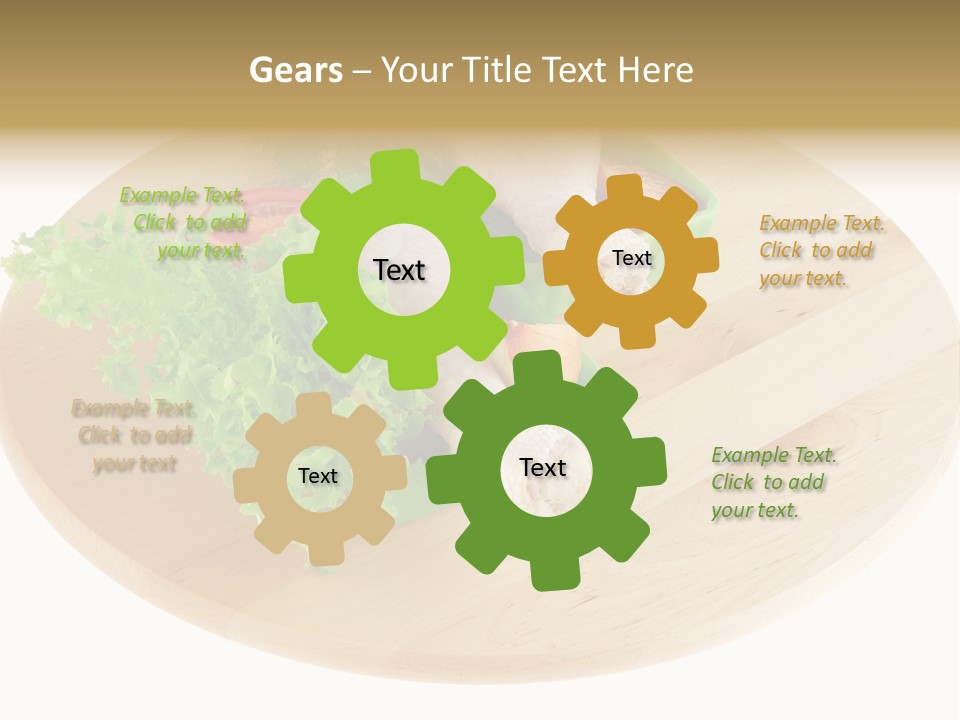 Gears – Your Title Text Here

Example Text. Click to add your text.

Text

Text

Example Text. Click to add your text.

Example Text. Click to add your text

Text

Text

Example Text. Click to add your text.